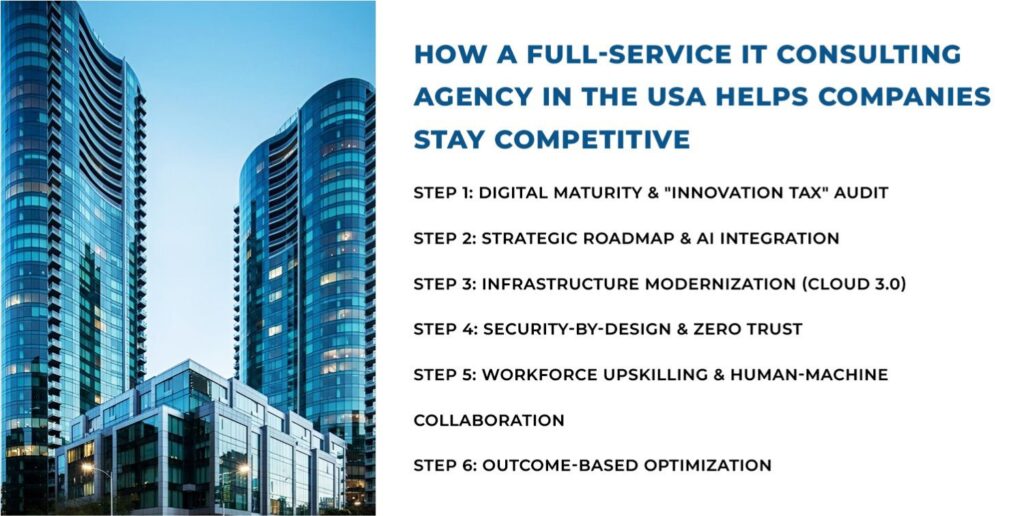 HOW A FULL-SERVICE IT CONSULTING AGENCY IN THE USA HELPS COMPANIES STAY COMPETITIVE

STEP 1: DIGITAL MATURITY & "INNOVATION TAX" AUDIT

STEP 2: STRATEGIC ROADMAP & AI INTEGRATION

STEP 3: INFRASTRUCTURE MODERNIZATION (CLOUD 3.0)

STEP 4: SECURITY-BY-DESIGN & ZERO TRUST

STEP 5: WORKFORCE UPSKILLING & HUMAN-MACHINE COLLABORATION

STEP 6: OUTCOME-BASED OPTIMIZATION